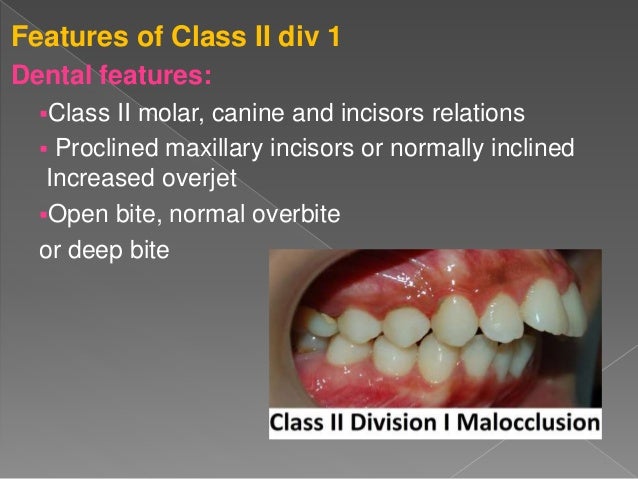 Features of Class II div 1

Dental features:

▪Class II molar, canine and incisors relations

▪ Proclined maxillary incisors or normally inclined Increased overjet

▪Open bite, normal overbite or deep bite

Class II Division I Malocclusion